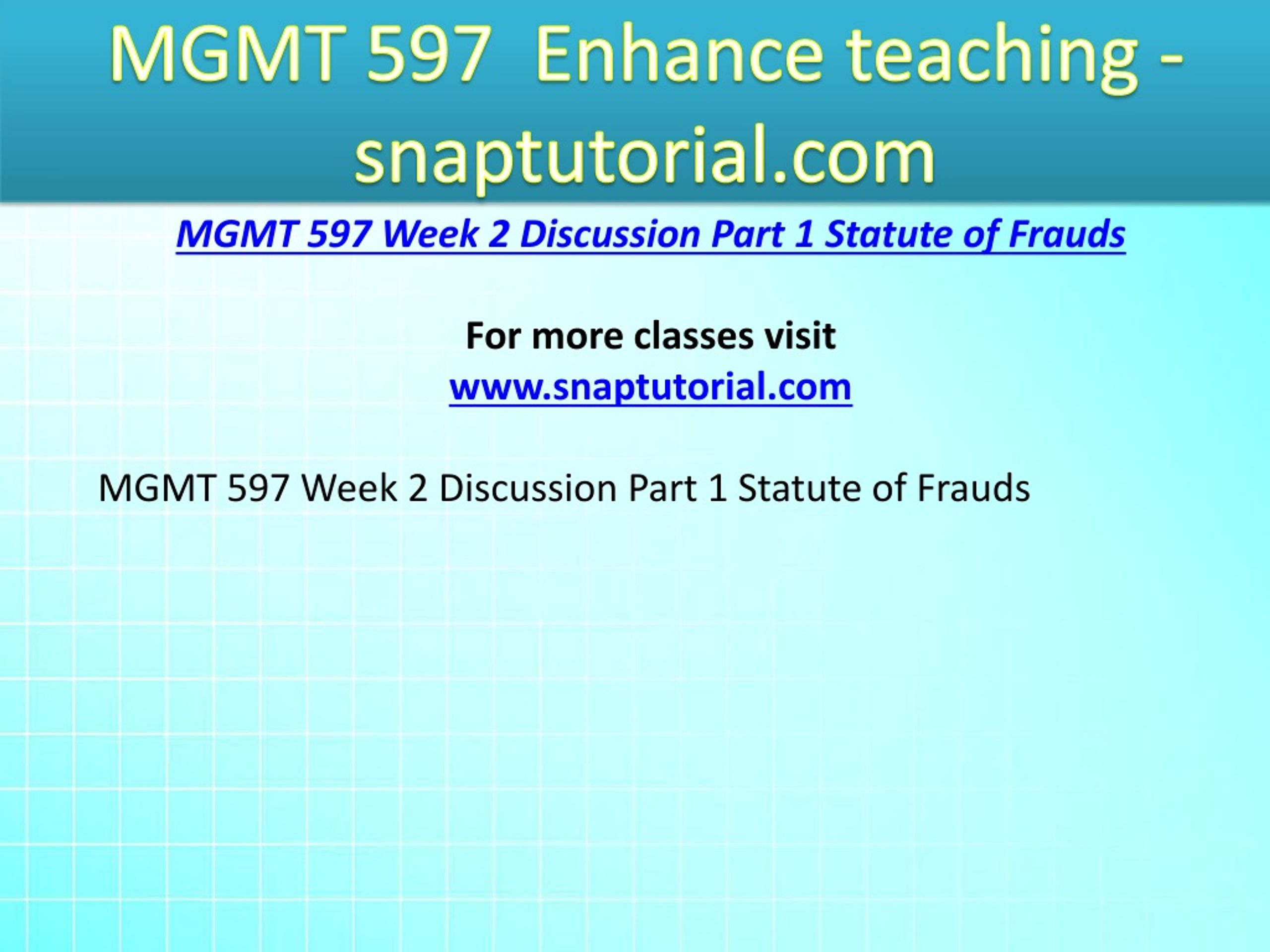 MGMT 597 Enhance teaching - snaptutorial.com

MGMT 597 Week 2 Discussion Part 1 Statute of Frauds

For more classes visit
www.snaptutorial.com

MGMT 597 Week 2 Discussion Part 1 Statute of Frauds